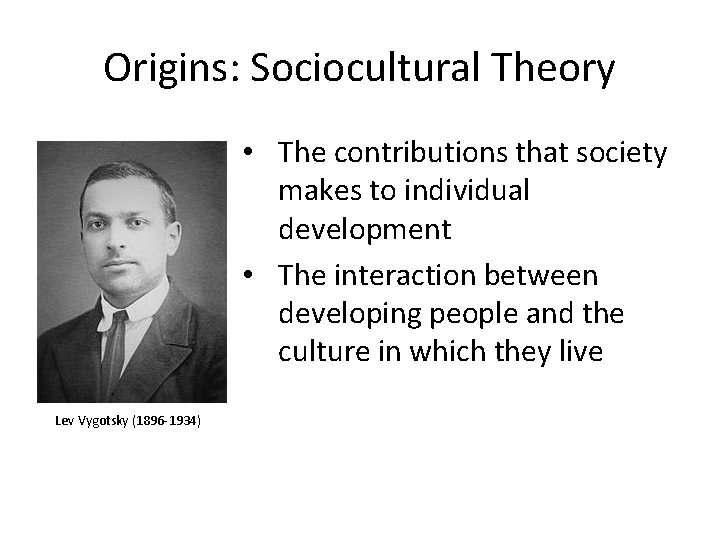 Origins: Sociocultural Theory

Lev Vygotsky (1896-1934)

• The contributions that society makes to individual development
• The interaction between developing people and the culture in which they live